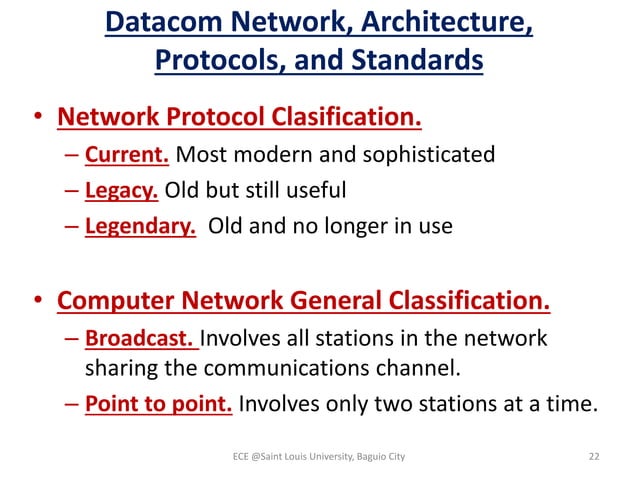 Datacom Network, Architecture, Protocols, and Standards

• Network Protocol Clasification.
– Current. Most modern and sophisticated
– Legacy. Old but still useful
– Legendary. Old and no longer in use

• Computer Network General Classification.
– Broadcast. Involves all stations in the network sharing the communications channel.
– Point to point. Involves only two stations at a time.

ECE @Saint Louis University, Baguio City

22